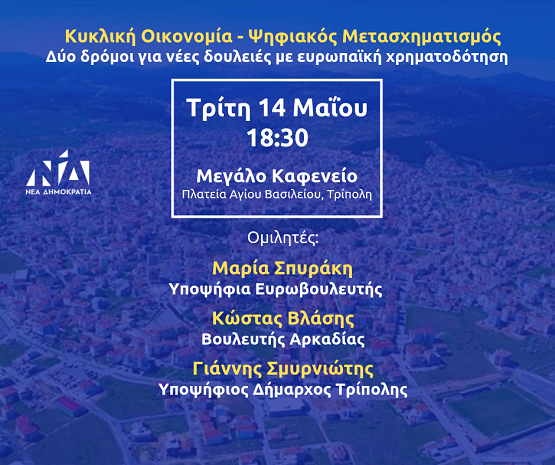 Κυκλική Οικονομία - Ψηφιακός Μετασχηματισμός
Δύο δρόμοι για νέες δουλειές με ευρωπαϊκή χρηματοδότηση

Τρίτη 14 Μαΐου
18:30

Μεγάλο Καφενείο
Πλατεία Αγίου Βασιλείου, Τρίπολη

ΝΔ
ΝΕΑ ΔΗΜΟΚΡΑΤΙΑ

Ομιλητές:

Μαρία Σπυράκη
Υποψήφια Ευρωβουλευτής

Κώστας Βλάσης
Βουλευτής Αρκαδίας

Γιάννης Σμυρνιώτης
Υποψήφιος Δήμαρχος Τρίπολης